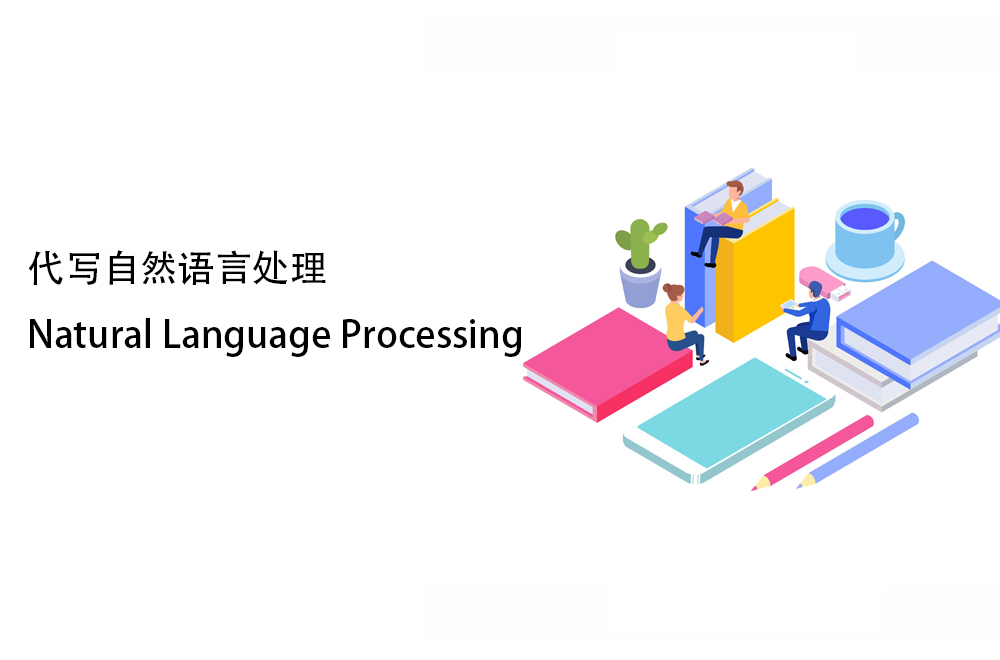 代写自然语言处理
Natural Language Processing